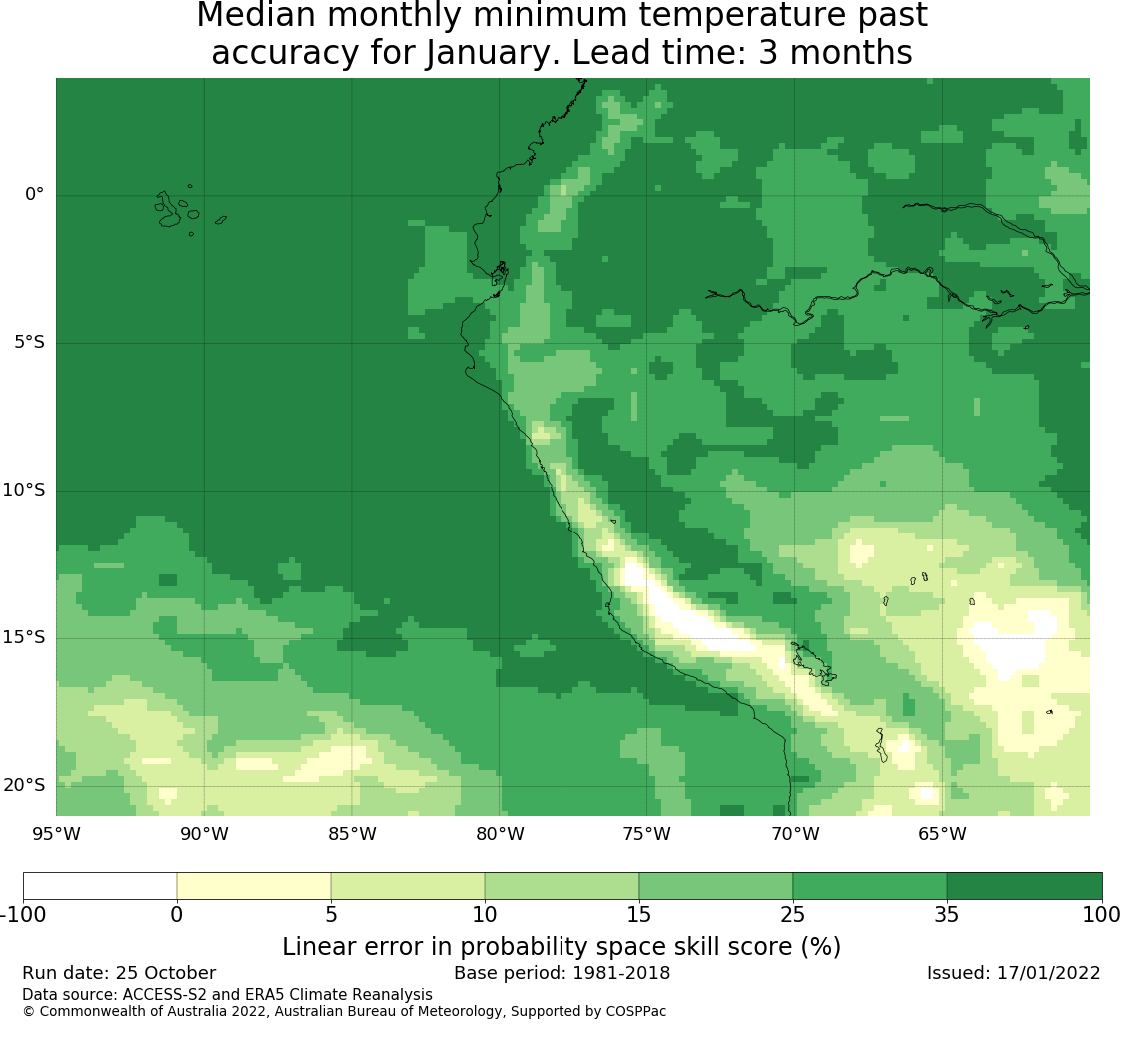 Median monthly minimum temperature past accuracy for January. Lead time: 3 months

0°
5°S
10°S
15°S
20°S

95°W 90°W 85°W 80°W 75°W 70°W 65°W

-100 0 5 10 15 25 35 100

Linear error in probability space skill score (%)

Run date: 25 October
Base period: 1981-2018
Issued: 17/01/2022

Data source: ACCESS-S2 and ERA5 Climate Reanalysis
© Commonwealth of Australia 2022, Australian Bureau of Meteorology, Supported by COSPPac